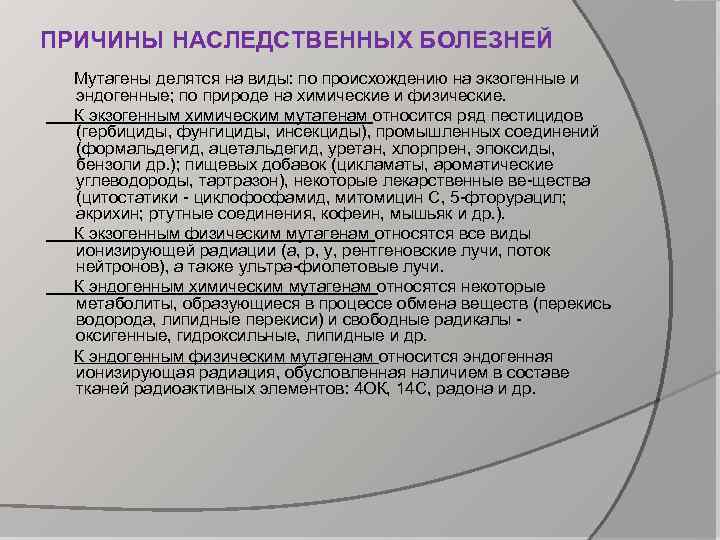 ПРИЧИНЫ НАСЛЕДСТВЕННЫХ БОЛЕЗНЕЙ

Мутагены делятся на виды: по происхождению на экзогенные и эндогенные; по природе на химические и физические.

К экзогенным химическим мутагенам относится ряд пестицидов (гербициды, фунгициды, инсекциды), промышленных соединений (формальдегид, ацетальдегид, уретан, хлорпрен, эпоксиды, бензоли др.); пищевых добавок (цикламаты, ароматические углеводороды, тартразон), некоторые лекарственные ве-щества (цитостатики - циклофосфамид, митомицин С, 5-фторурацил; акрихин; ртутные соединения, кофеин, мышьяк и др.).

К экзогенным физическим мутагенам относятся все виды ионизирующей радиации (а, р, у, рентгеновские лучи, поток нейтронов), а также ультра-фиолетовые лучи.

К эндогенным химическим мутагенам относятся некоторые метаболиты, образующиеся в процессе обмена веществ (перекись водорода, липидные перекиси) и свободные радикалы - оксигенные, гидроксильные, липидные и др.

К эндогенным физическим мутагенам относится эндогенная ионизирующая радиация, обусловленная наличием в составе тканей радиоактивных элементов: 4ОК, 14С, радона и др.